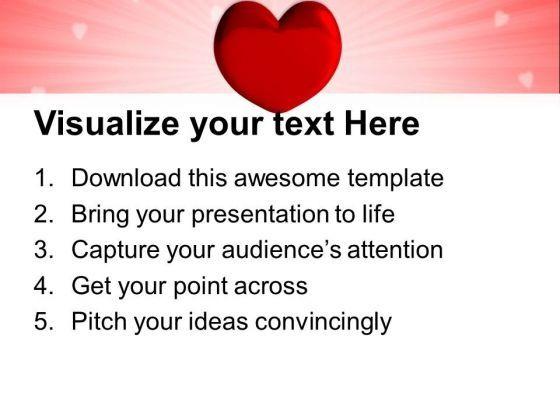 Visualize your text Here

1. Download this awesome template
2. Bring your presentation to life
3. Capture your audience's attention
4. Get your point across
5. Pitch your ideas convincingly